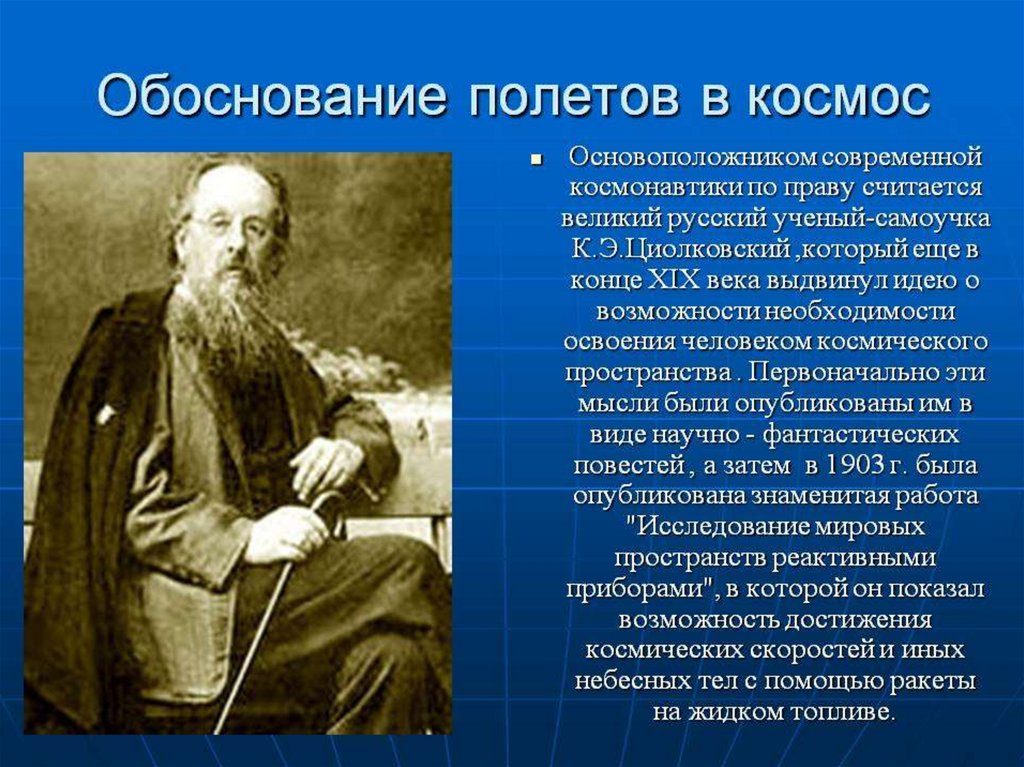 Обоснование полетов в космос

Основоположником современной космонавтики по праву считается великий русский ученый-самоучка К.Э.Циолковский ,который еще в конце XIX века выдвинул идею о возможности необходимости освоения человеком космического пространства . Первоначально эти мысли были опубликованы им в виде научно - фантастических повестей , а затем в 1903 г. была опубликована знаменитая работа "Исследование мировых пространств реактивными приборами", в которой он показал возможность достижения космических скоростей и иных небесных тел с помощью ракеты на жидком топливе.